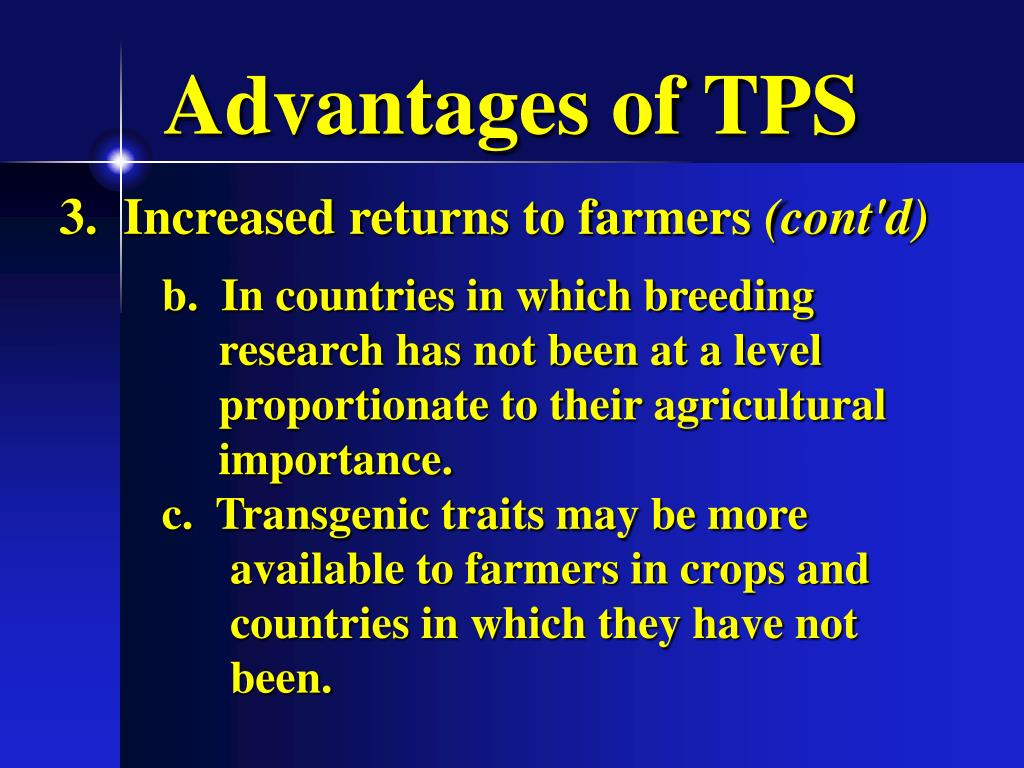 Advantages of TPS

3. Increased returns to farmers (cont'd)

b. In countries in which breeding research has not been at a level proportionate to their agricultural importance.

c. Transgenic traits may be more available to farmers in crops and countries in which they have not been.